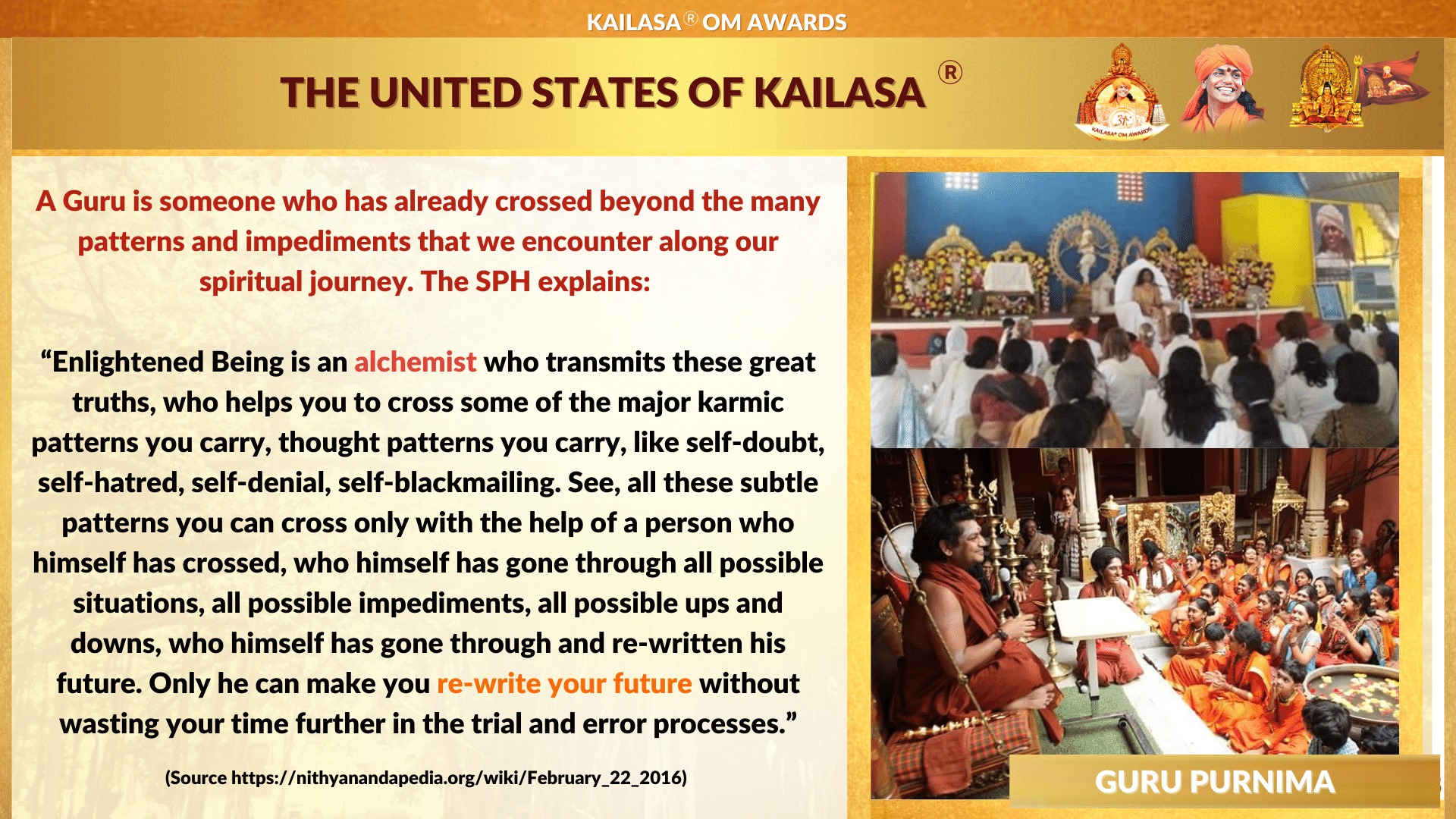 KAILASA® OM AWARDS

THE UNITED STATES OF KAILASA ®

KAILASA® OM AWARDS

A Guru is someone who has already crossed beyond the many patterns and impediments that we encounter along our spiritual journey. The SPH explains:

“Enlightened Being is an alchemist who transmits these great truths, who helps you to cross some of the major karmic patterns you carry, thought patterns you carry, like self-doubt, self-hatred, self-denial, self-blackmailing. See, all these subtle patterns you can cross only with the help of a person who himself has crossed, who himself has gone through all possible situations, all possible impediments, all possible ups and downs, who himself has gone through and re-written his future. Only he can make you re-write your future without wasting your time further in the trial and error processes.”

(Source https://nithyanandapedia.org/wiki/February_22_2016)

GURU PURNIMA